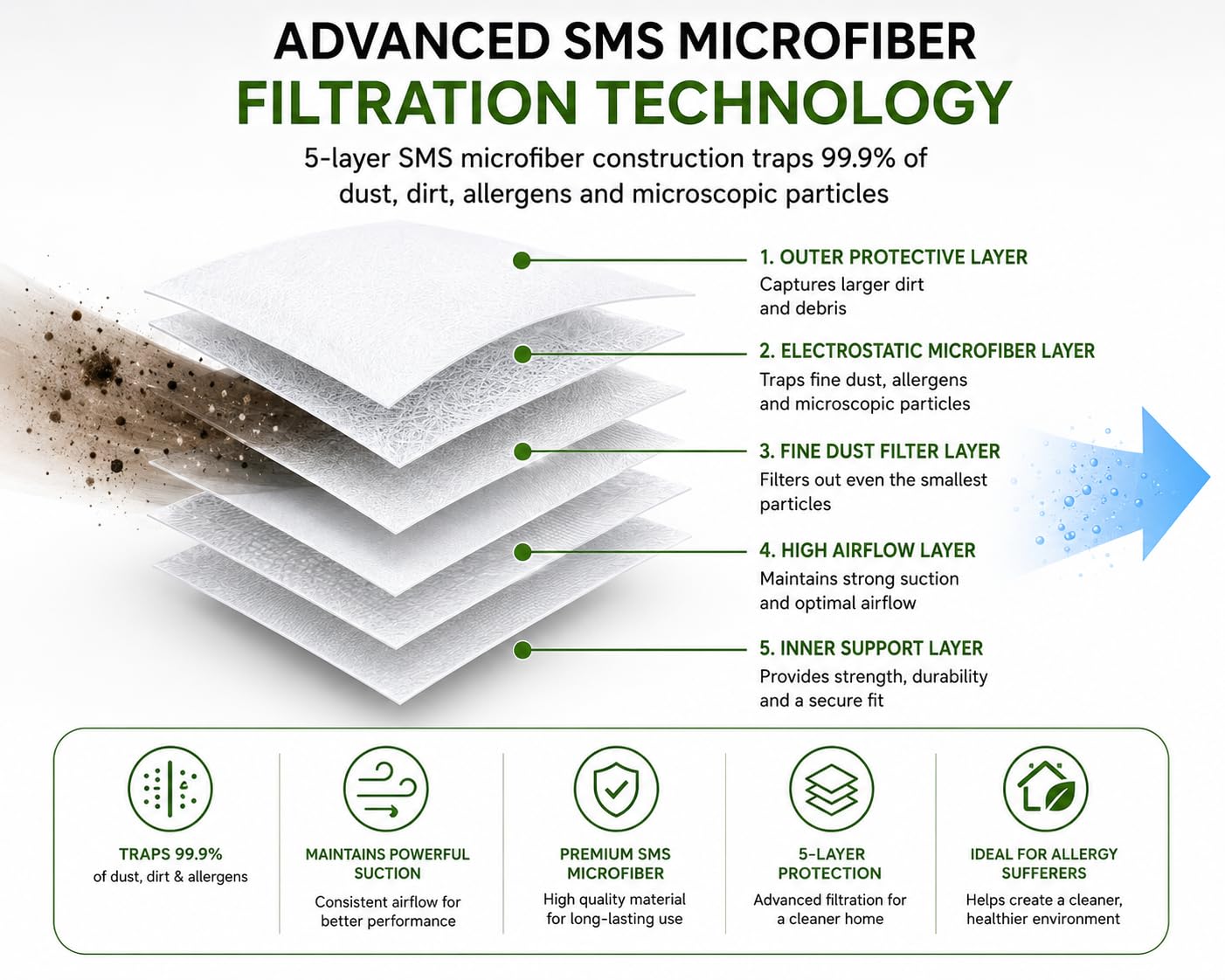 ADVANCED SMS MICROFIBER
FILTRATION TECHNOLOGY

5-layer SMS microfiber construction traps 99.9% of dust, dirt, allergens and microscopic particles

1. OUTER PROTECTIVE LAYER
Captures larger dirt and debris

2. ELECTROSTATIC MICROFIBER LAYER
Traps fine dust, allergens and microscopic particles

3. FINE DUST FILTER LAYER
Filters out even the smallest particles

4. HIGH AIRFLOW LAYER
Maintains strong suction and optimal airflow

5. INNER SUPPORT LAYER
Provides strength, durability and a secure fit

TRAPS 99.9%
of dust, dirt & allergens

MAINTAINS POWERFUL SUCTION
Consistent airflow for better performance

PREMIUM SMS MICROFIBER
High quality material for long-lasting use

5-LAYER PROTECTION
Advanced filtration for a cleaner home

IDEAL FOR ALLERGY SUFFERERS
Helps create a cleaner, healthier environment